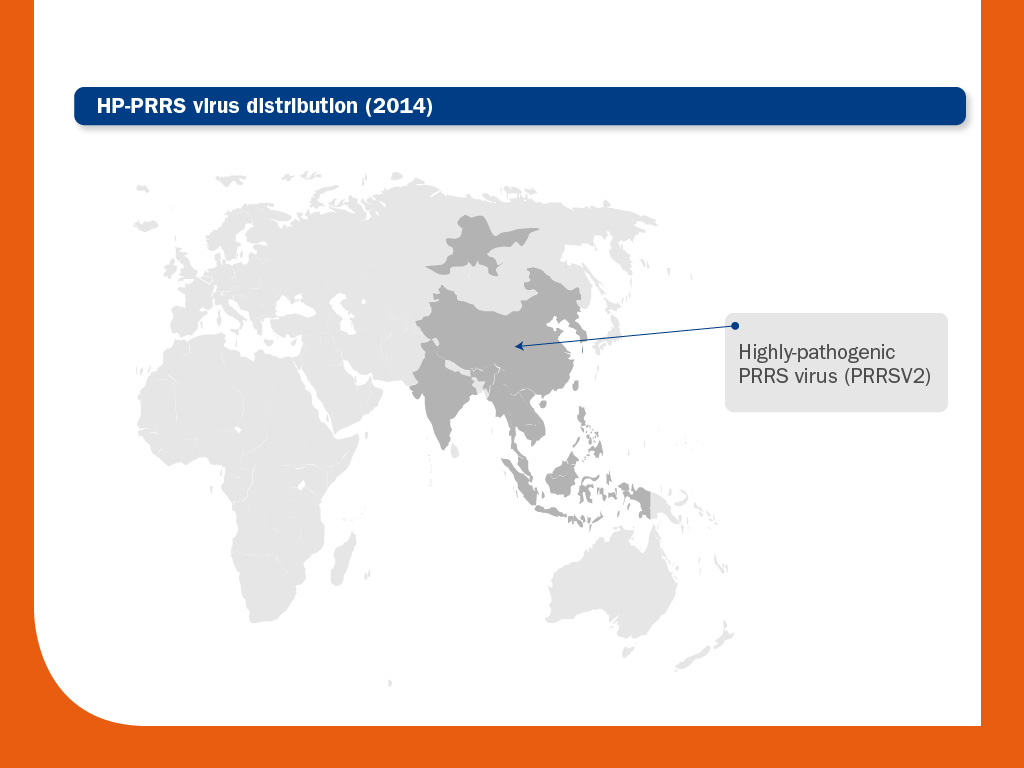 HP-PRRS virus distribution (2014)

Highly-pathogenic PRRS virus (PRRSV2)